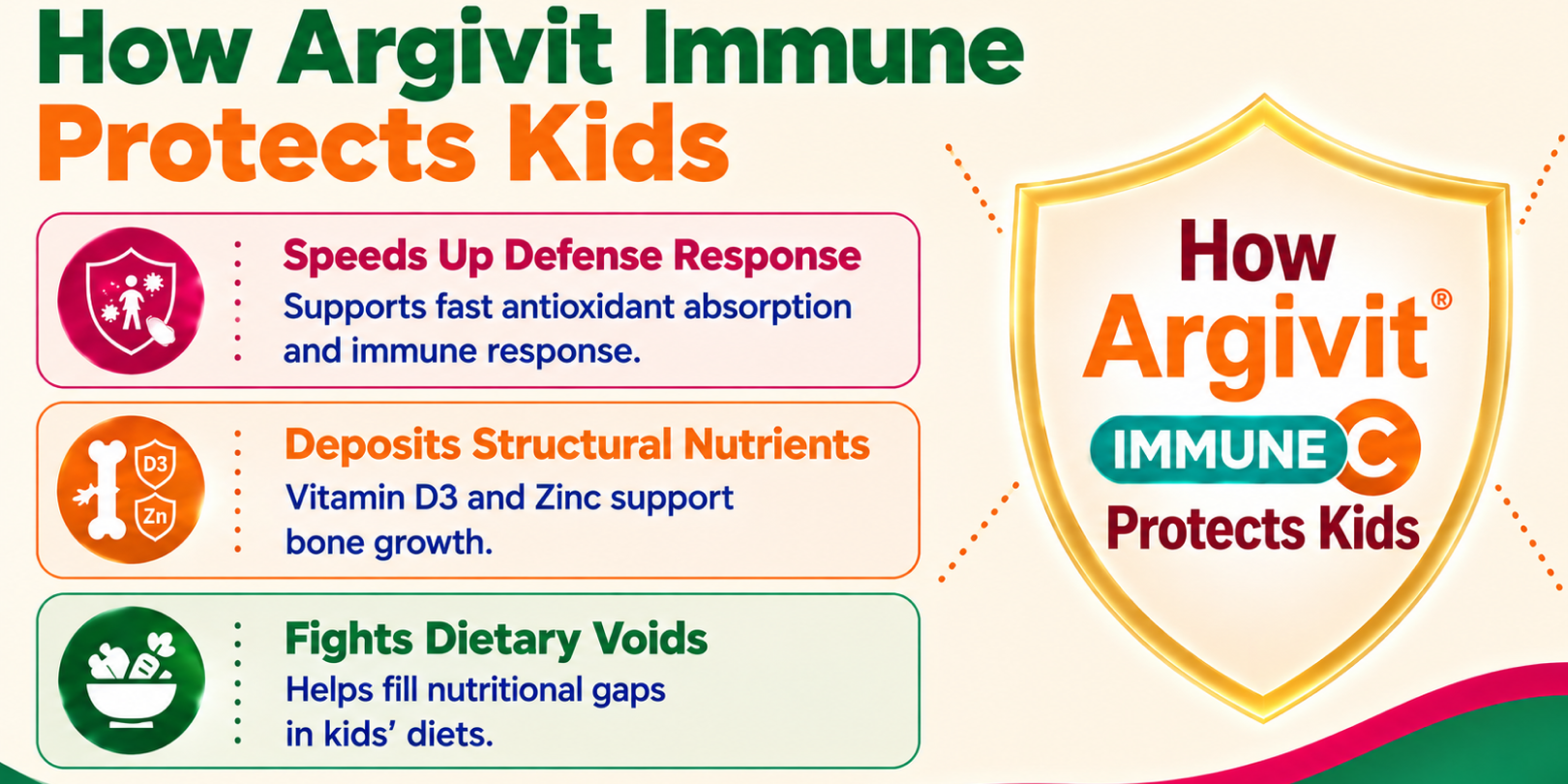 How Argivit Immune Protects Kids

Speeds Up Defense Response
Supports fast antioxidant absorption and immune response.

D3
Zn
Deposits Structural Nutrients
Vitamin D3 and Zinc support bone growth.

Fights Dietary Voids
Helps fill nutritional gaps in kids' diets.

How
Argivit®
IMMUNE C
Protects Kids